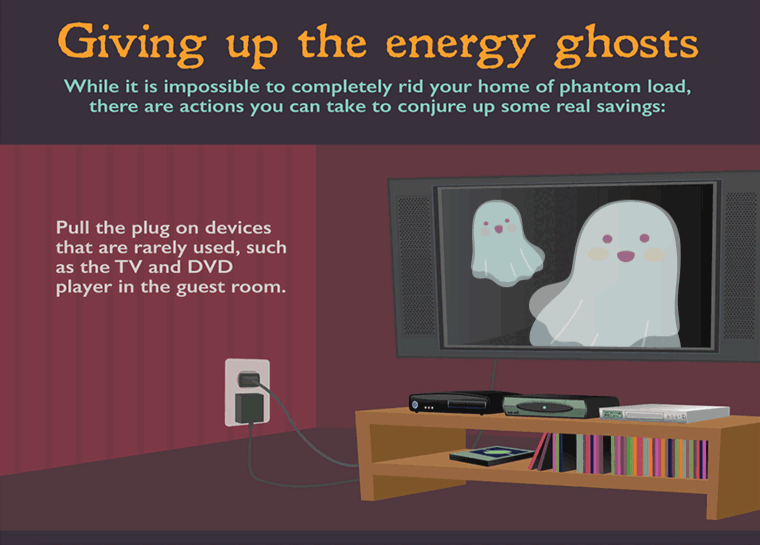 Giving up the energy ghosts

While it is impossible to completely rid your home of phantom load, there are actions you can take to conjure up some real savings:

Pull the plug on devices that are rarely used, such as the TV and DVD player in the guest room.